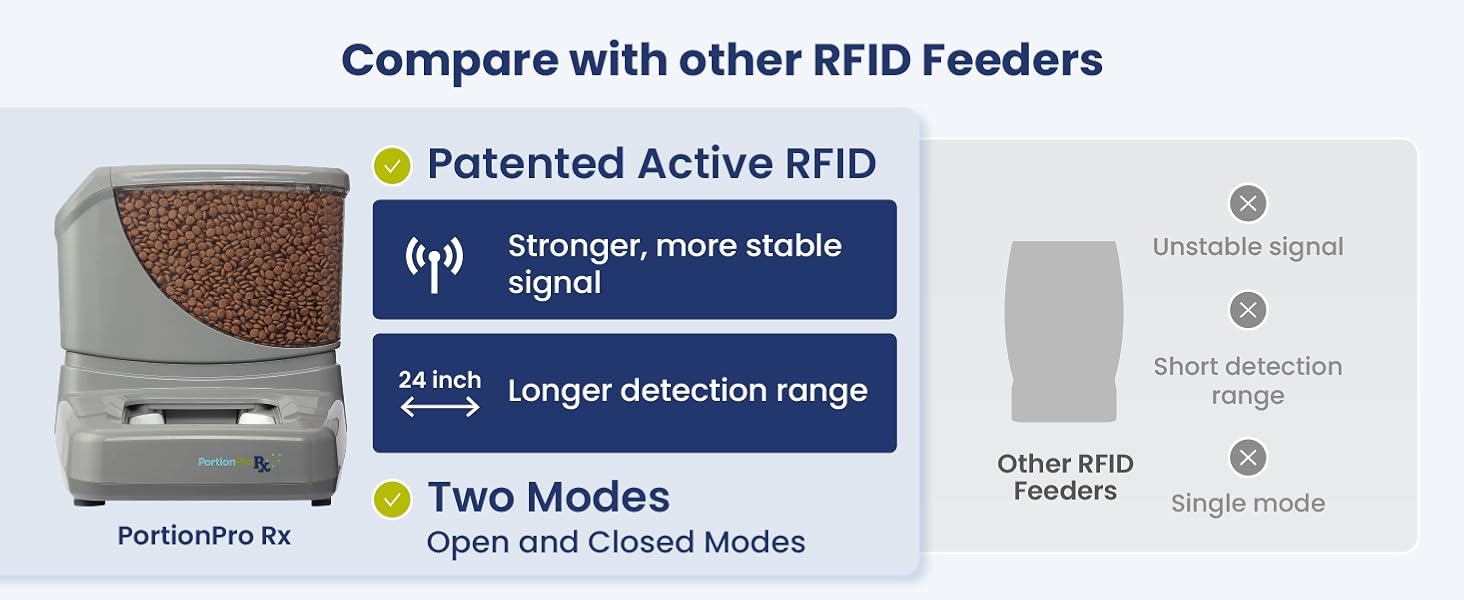 Compare with other RFID Feeders

PortionPro Rx

PortionPro Rx

Patented Active RFID

Stronger, more stable signal

24 inch

Longer detection range

Two Modes
Open and Closed Modes

Other RFID Feeders

Unstable signal

Short detection range

Single mode